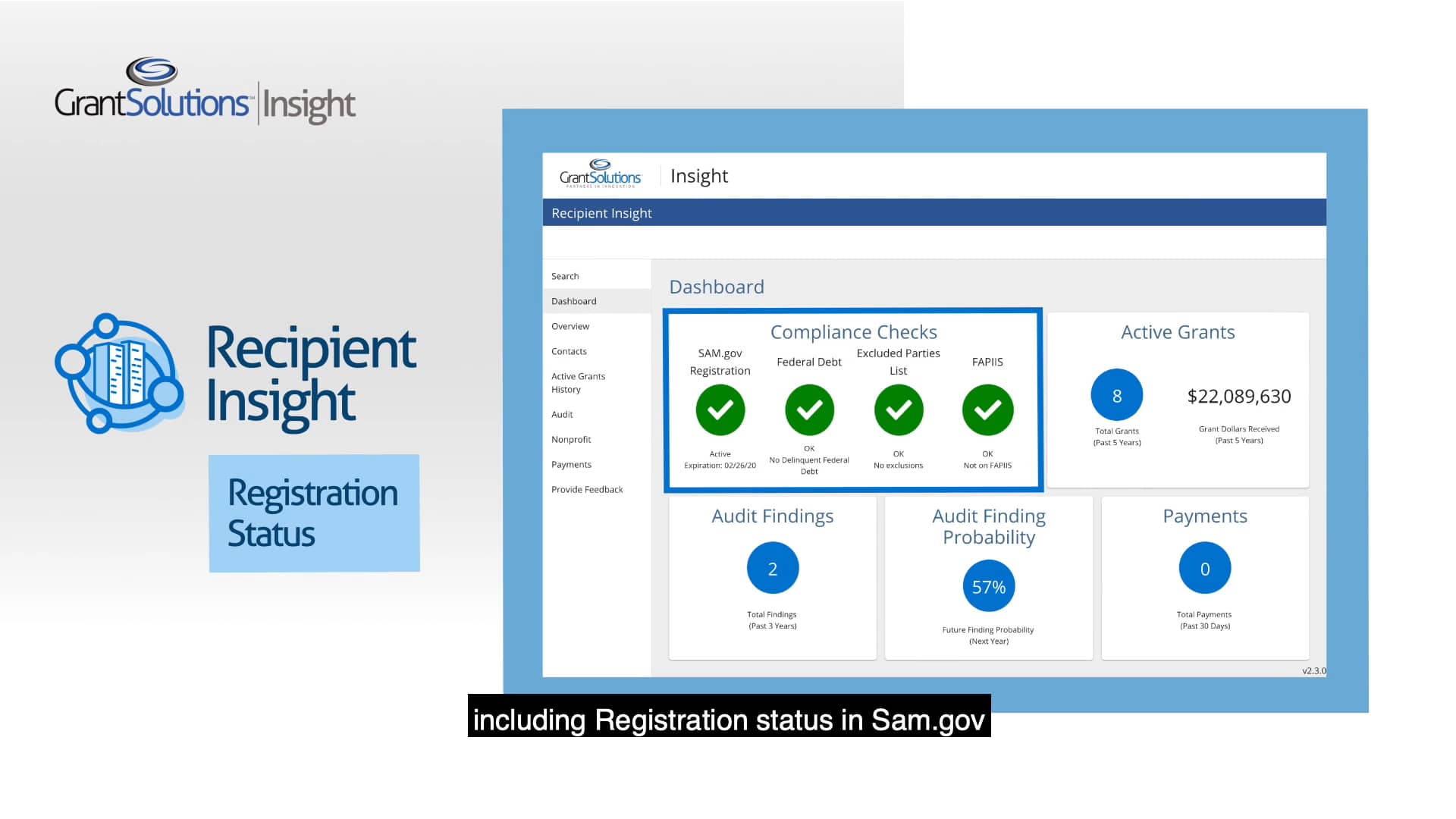 GrantSolutions | Insight

Recipient Insight

Registration Status

GrantSolutions PARTNERS IN INNOVATION | Insight

Recipient Insight

Search
Dashboard
Overview
Contacts
Active Grants History
Audit
Nonprofit
Payments
Provide Feedback

Dashboard

Compliance Checks

SAM.gov Registration
Active
Expiration: 02/26/20

Federal Debt
OK
No Delinquent Federal Debt

Excluded Parties List
OK
No exclusions

FAPIIS
OK
Not on FAPIIS

Active Grants

8
Total Grants (Past 5 Years)

$22,089,630
Grant Dollars Received (Past 5 Years)

Audit Findings

2
Total Findings (Past 3 Years)

Audit Finding Probability

57%
Future Finding Probability (Next Year)

Payments

0
Total Payments (Past 30 Days)

v2.3.0

including Registration status in Sam.gov